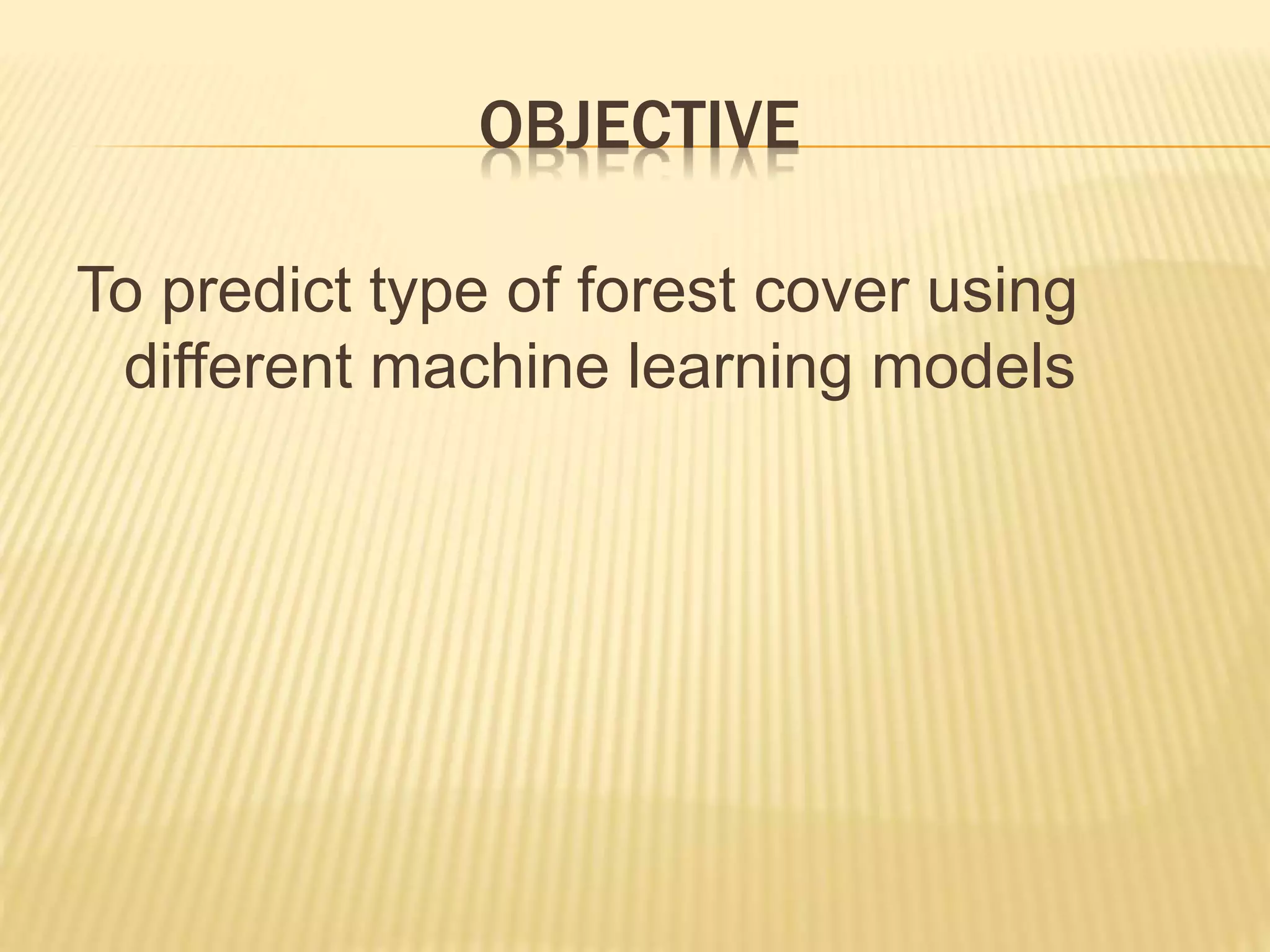 OBJECTIVE

To predict type of forest cover using different machine learning models